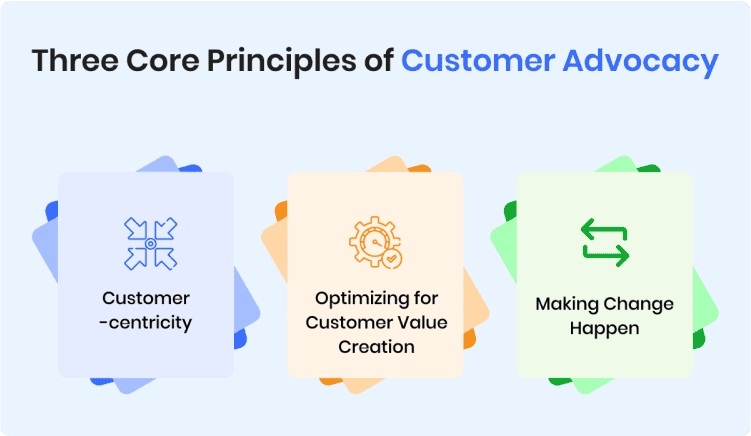 Three Core Principles of Customer Advocacy

Customer -centricity

Optimizing for Customer Value Creation

Making Change Happen